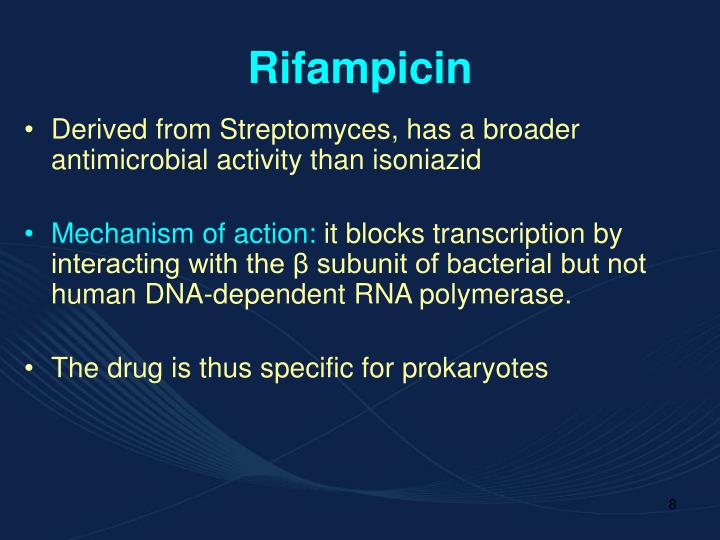 Rifampicin

• Derived from Streptomyces, has a broader antimicrobial activity than isoniazid

• Mechanism of action: it blocks transcription by interacting with the β subunit of bacterial but not human DNA-dependent RNA polymerase.

• The drug is thus specific for prokaryotes

8